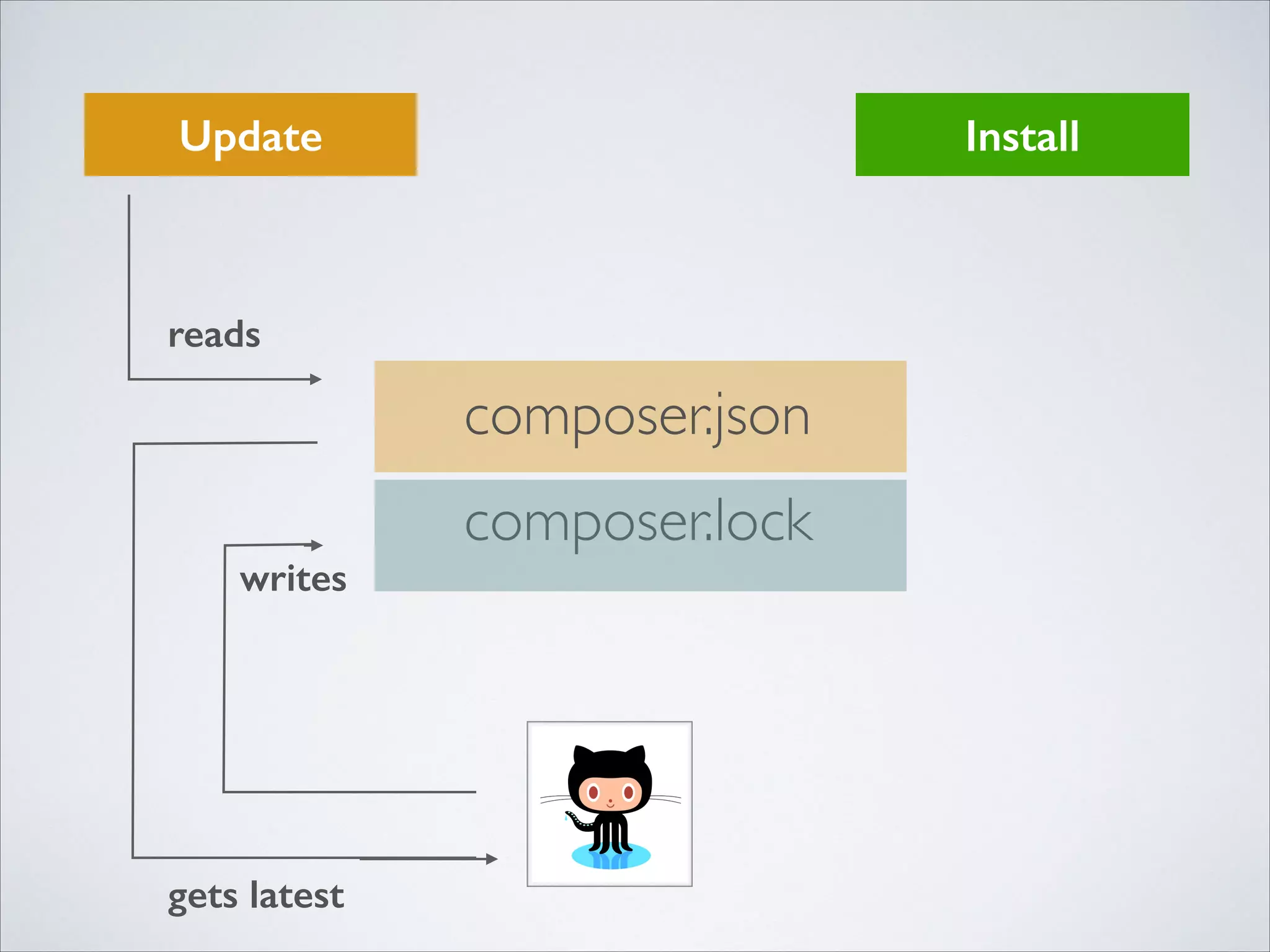 Update

Install

reads

composer.json

composer.lock

writes

gets latest